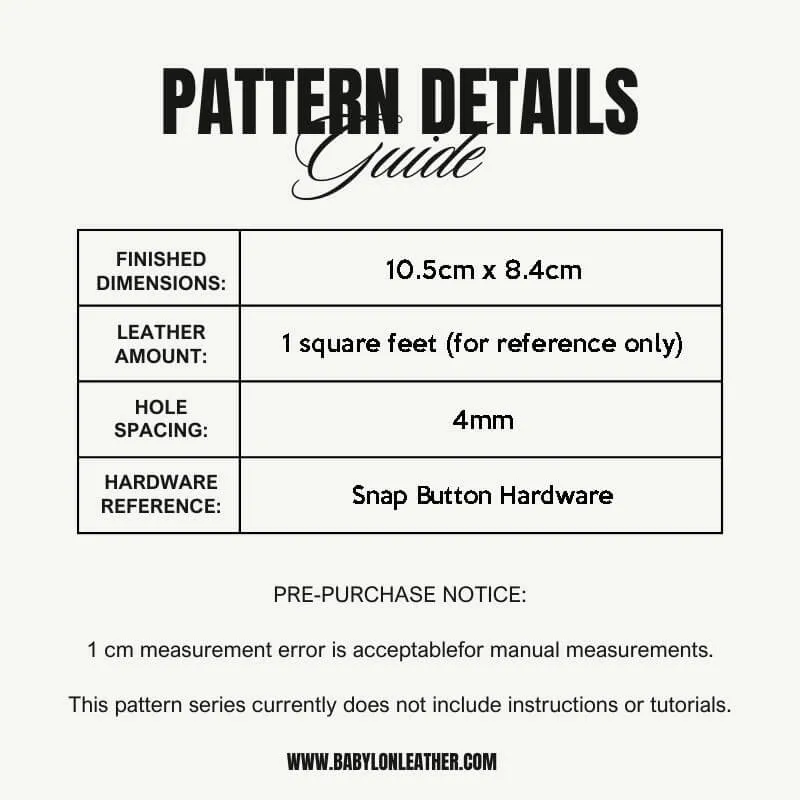 PATTERN DETAILS
Guide

| FINISHED DIMENSIONS: | 10.5cm x 8.4cm |
|---|---|
| LEATHER AMOUNT: | 1 square feet (for reference only) |
| HOLE SPACING: | 4mm |
| HARDWARE REFERENCE: | Snap Button Hardware |

PRE-PURCHASE NOTICE:

1 cm measurement error is acceptablefor manual measurements.

This pattern series currently does not include instructions or tutorials.

WWW.BABYLONLEATHER.COM